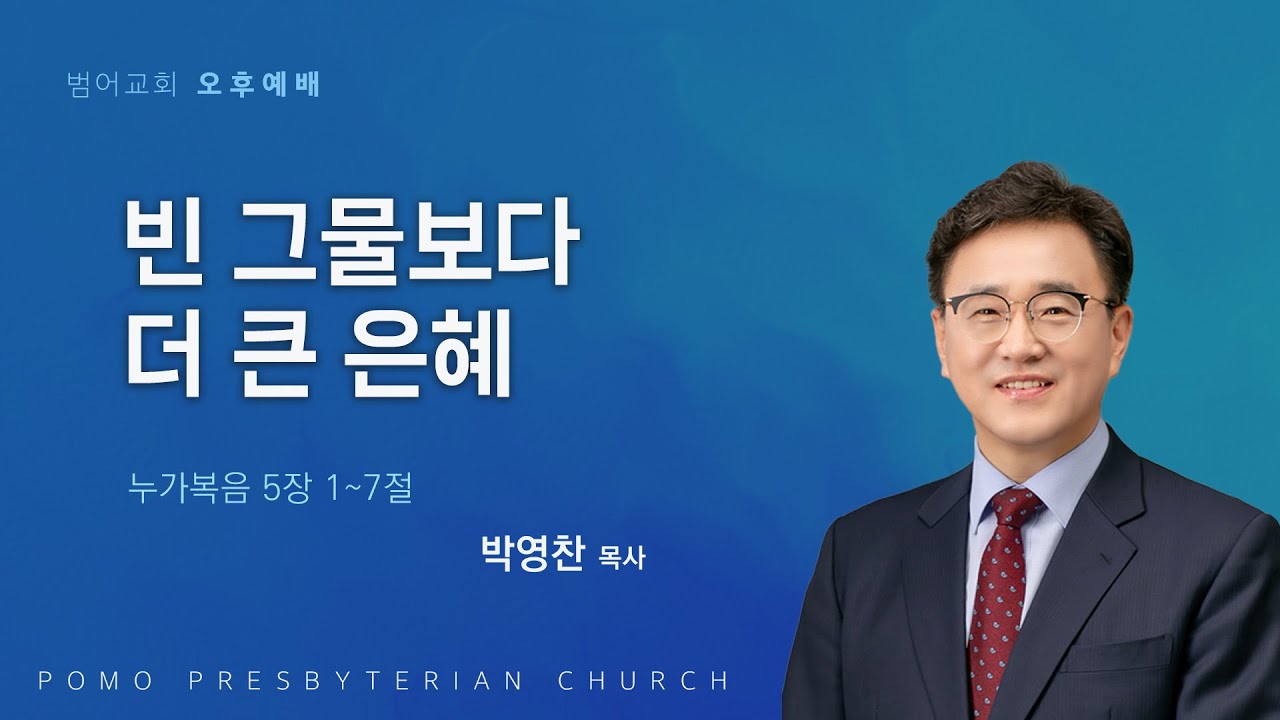 범어교회 오후예배

빈 그물보다
더 큰 은혜

누가복음 5장 1~7절

박영찬 목사

POMO PRESBYTERIAN CHURCH